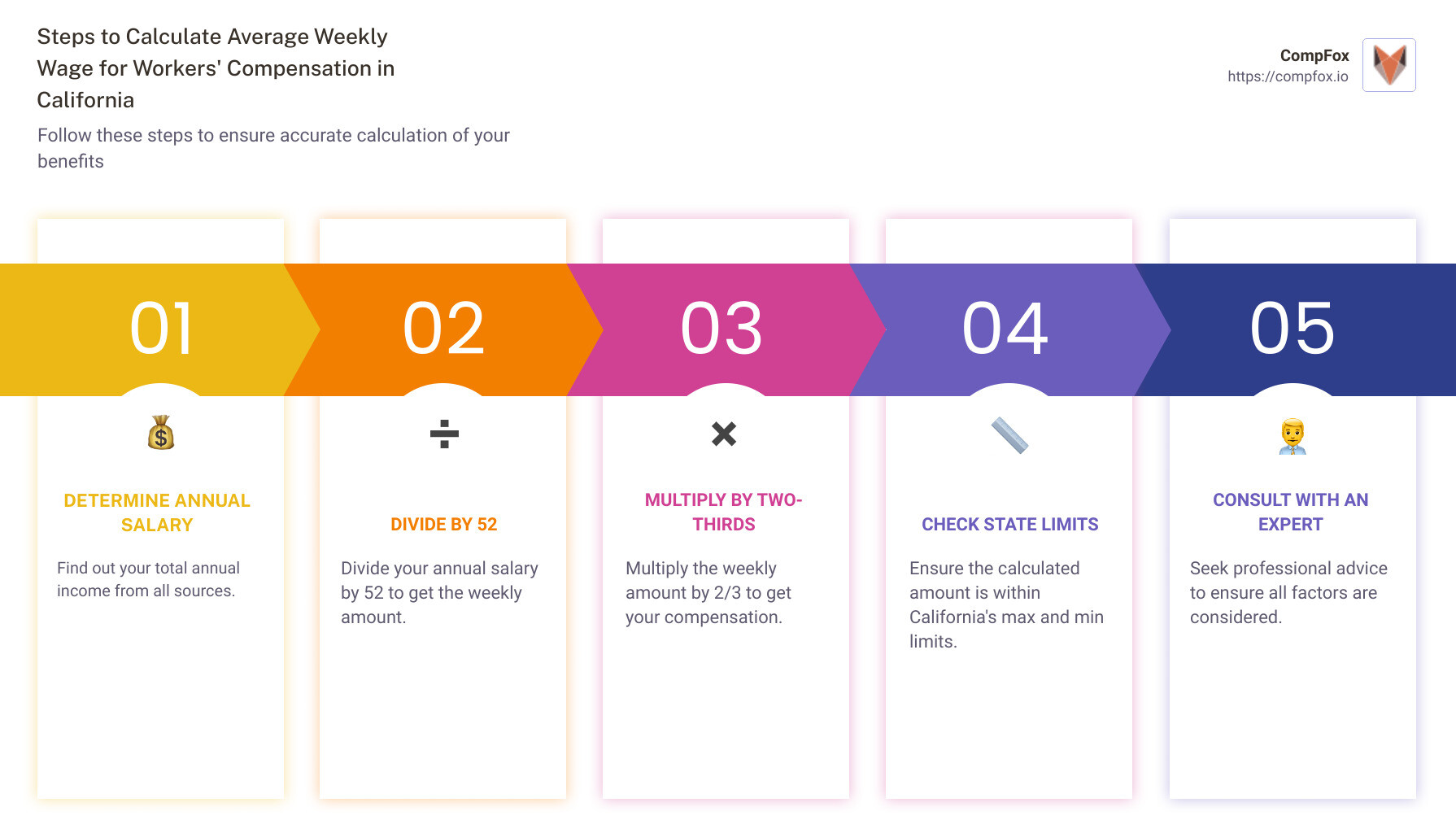 Steps to Calculate Average Weekly Wage for Workers' Compensation in California

Follow these steps to ensure accurate calculation of your benefits

CompFox
https://compfox.io

01

DETERMINE ANNUAL SALARY

Find out your total annual income from all sources.

02

DIVIDE BY 52

Divide your annual salary by 52 to get the weekly amount.

03

MULTIPLY BY TWO-THIRDS

Multiply the weekly amount by 2/3 to get your compensation.

04

CHECK STATE LIMITS

Ensure the calculated amount is within California's max and min limits.

05

CONSULT WITH AN EXPERT

Seek professional advice to ensure all factors are considered.